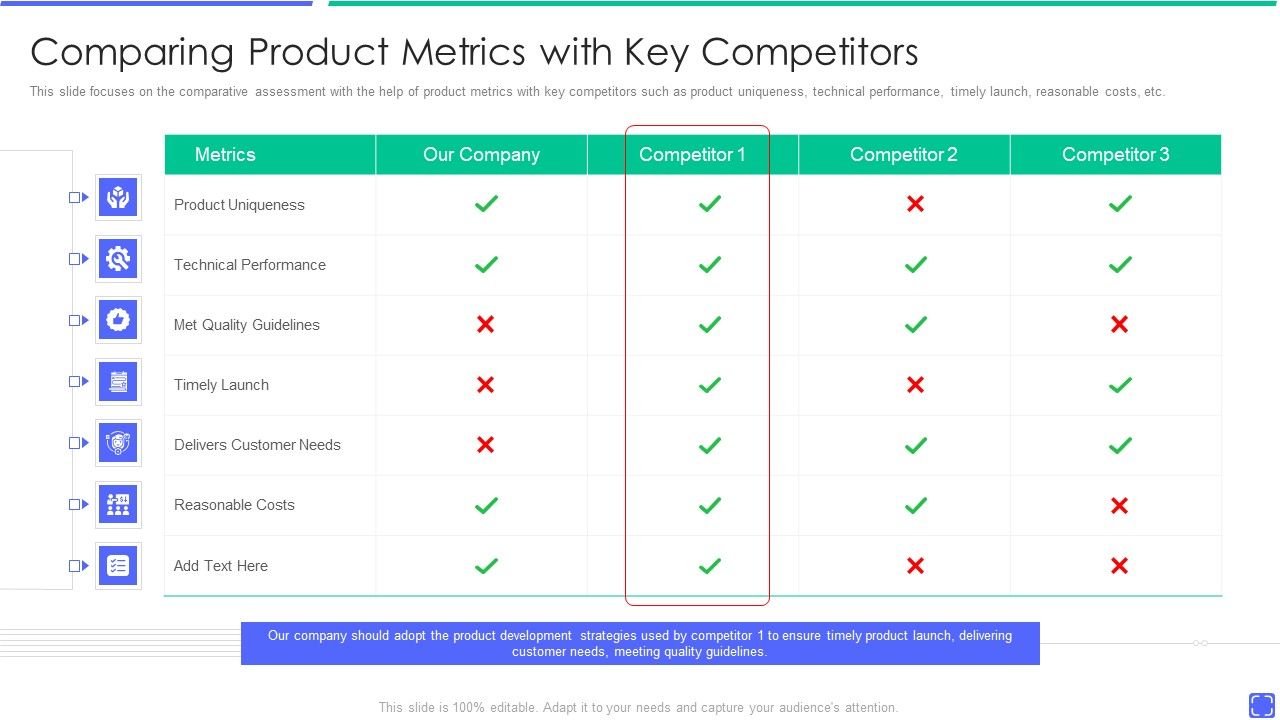 Comparing Product Metrics with Key Competitors

This slide focuses on the comparative assessment with the help of product metrics with key competitors such as product uniqueness, technical performance, timely launch, reasonable costs, etc.

| Metrics | Our Company | Competitor 1 | Competitor 2 | Competitor 3 |
|---|---|---|---|---|
| Product Uniqueness | ✓ | ✓ | ✗ | ✓ |
| Technical Performance | ✓ | ✓ | ✓ | ✓ |
| Met Quality Guidelines | ✗ | ✓ | ✓ | ✗ |
| Timely Launch | ✗ | ✓ | ✗ | ✓ |
| Delivers Customer Needs | ✗ | ✓ | ✓ | ✓ |
| Reasonable Costs | ✓ | ✓ | ✓ | ✗ |
| Add Text Here | ✓ | ✓ | ✗ | ✗ |

Our company should adopt the product development strategies used by competitor 1 to ensure timely product launch, delivering customer needs, meeting quality guidelines.

This slide is 100% editable. Adapt it to your needs and capture your audience's attention.